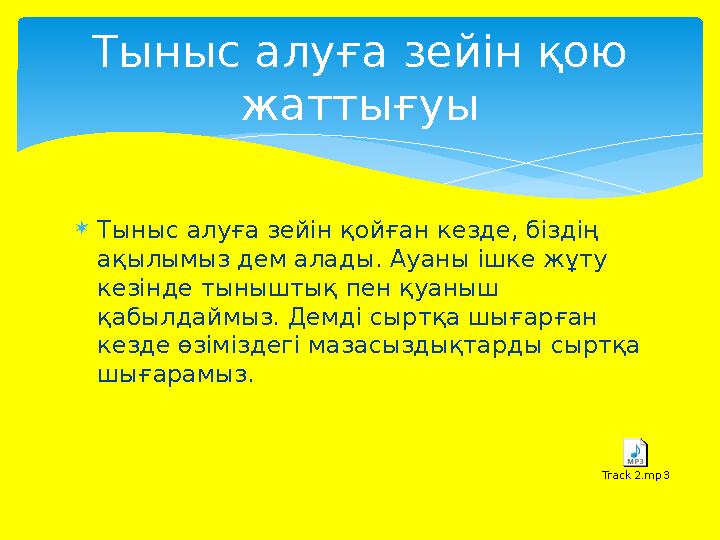 Тыныс алуға зейін қою жаттығуы

Тыныс алуға зейін қойған кезде, біздің ақылымыз дем алады. Ауаны ішке жұту кезінде тыныштық пен қуаныш қабылдаймыз. Демді сыртқа шығарған кезде өзіміздегі мазасыздықтарды сыртқа шығарамыз.

MP3

Track 2.mp3